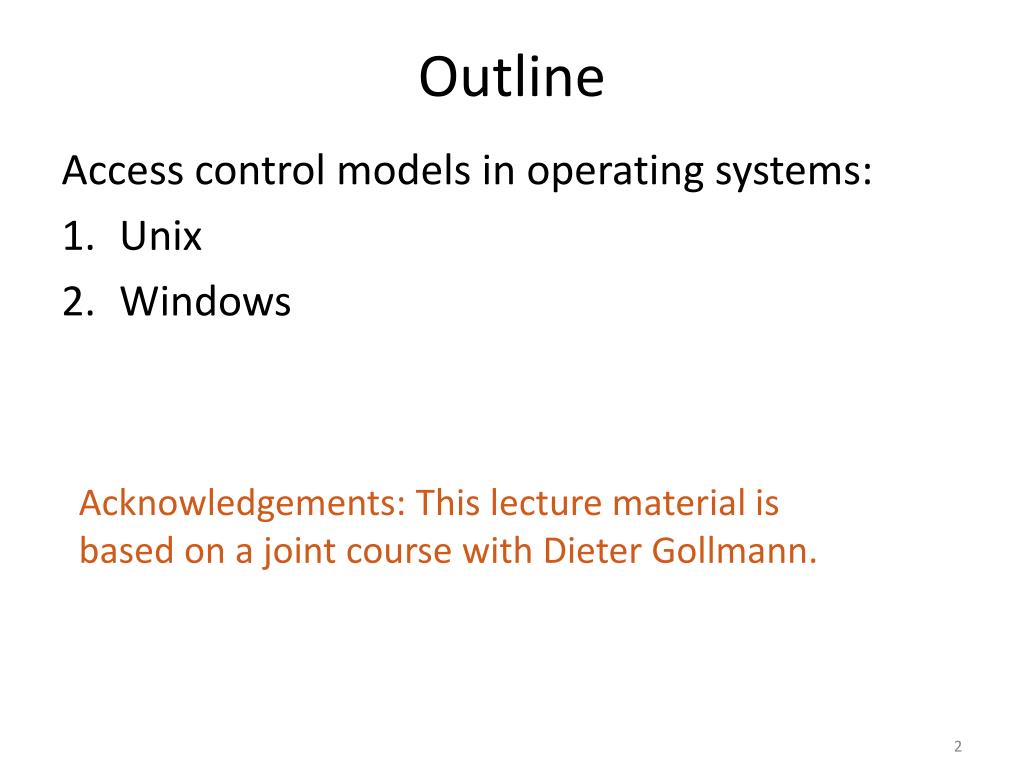 Outline

Access control models in operating systems:
1. Unix
2. Windows

Acknowledgements: This lecture material is based on a joint course with Dieter Gollmann.

2